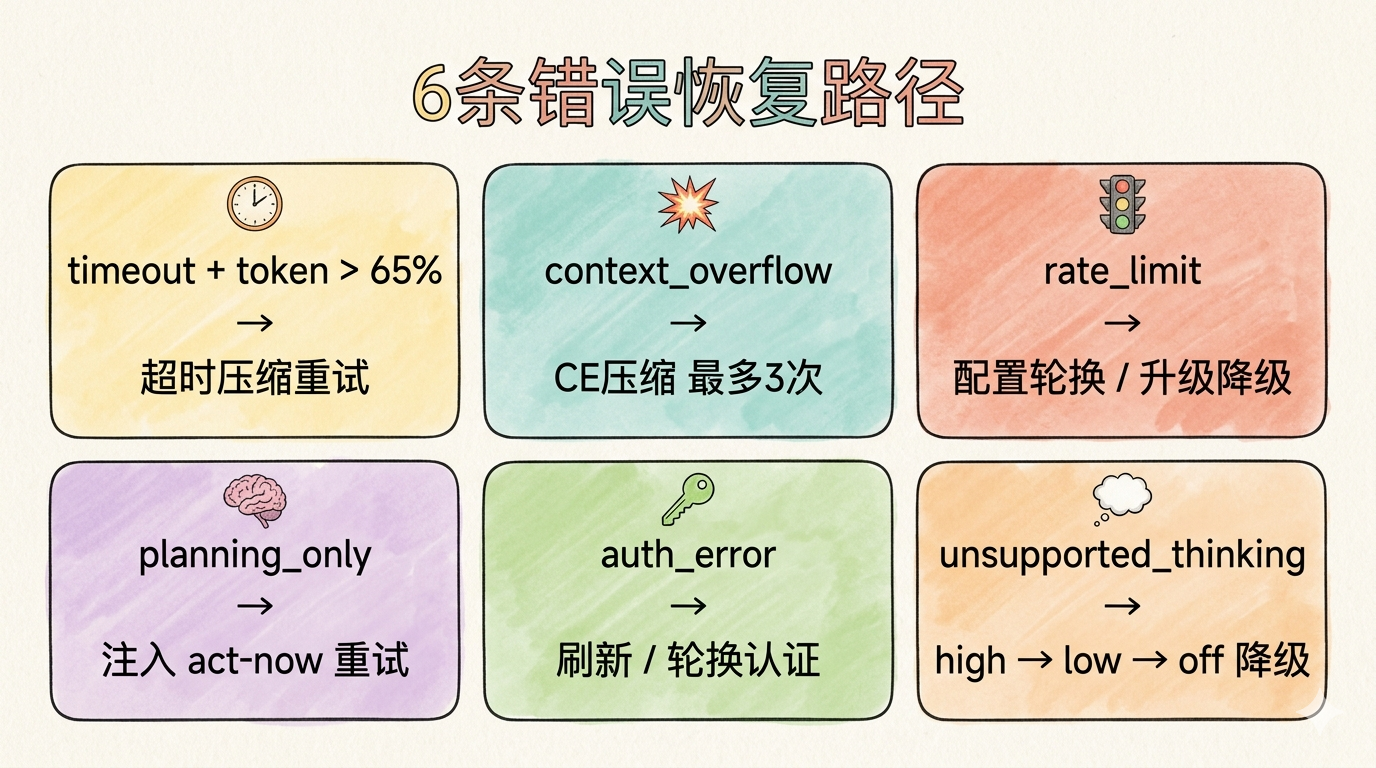 6条错误恢复路径

timeout + token > 65%
→
超时压缩重试

context_overflow
→
CE压缩 最多3次

rate_limit
→
配置轮换 / 升级降级

planning_only
→
注入 act-now 重试

auth_error
→
刷新 / 轮换认证

unsupported_thinking
→
high → low → off 降级